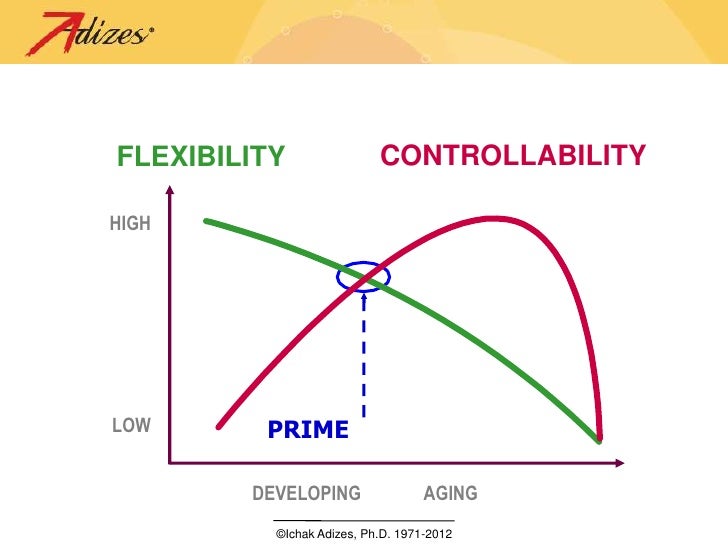 Adizes®

FLEXIBILITY

CONTROLLABILITY

HIGH

LOW

PRIME

DEVELOPING

AGING

©Ichak Adizes, Ph.D. 1971-2012